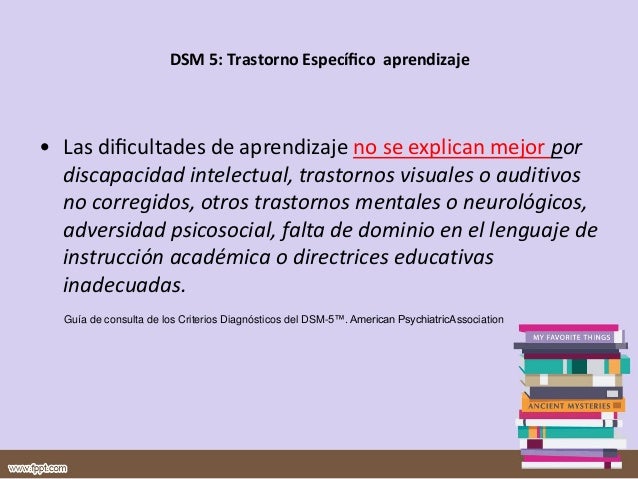 DSM 5: Trastorno Específico aprendizaje

• Las dificultades de aprendizaje no se explican mejor por discapacidad intelectual, trastornos visuales o auditivos no corregidos, otros trastornos mentales o neurológicos, adversidad psicosocial, falta de dominio en el lenguaje de instrucción académica o directrices educativas inadecuadas.

Guía de consulta de los Criterios Diagnósticos del DSM-5™. American PsychiatricAssociation

MY FAVORITE THINGS

ANCIENT MYSTERIES

www.fppt.com